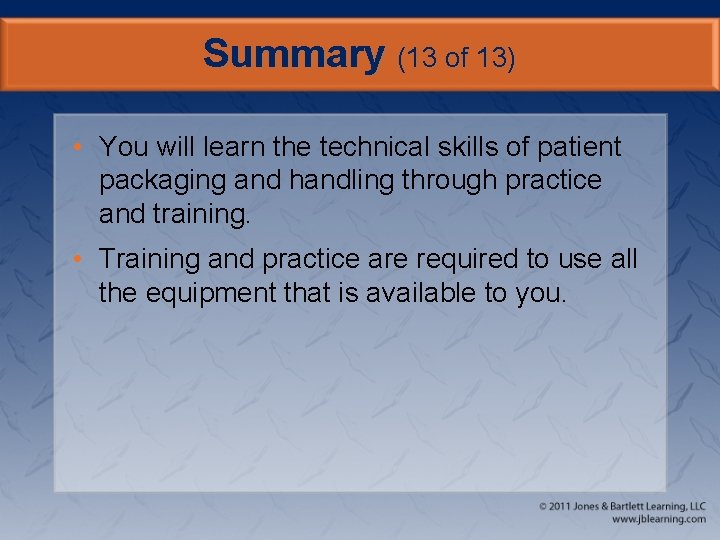 Summary (13 of 13)

• You will learn the technical skills of patient packaging and handling through practice and training.

• Training and practice are required to use all the equipment that is available to you.

© 2011 Jones & Bartlett Learning, LLC
www.jblearning.com